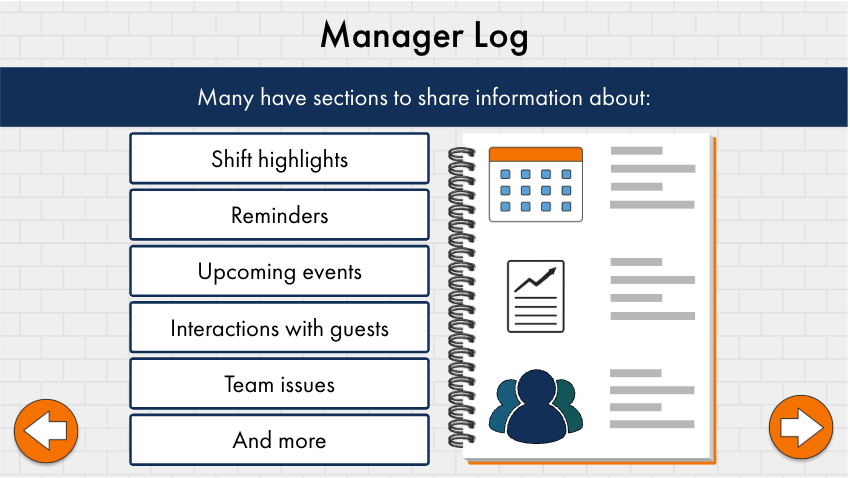 Manager Log

Many have sections to share information about:

Shift highlights

Reminders

Upcoming events

Interactions with guests

Team issues

And more